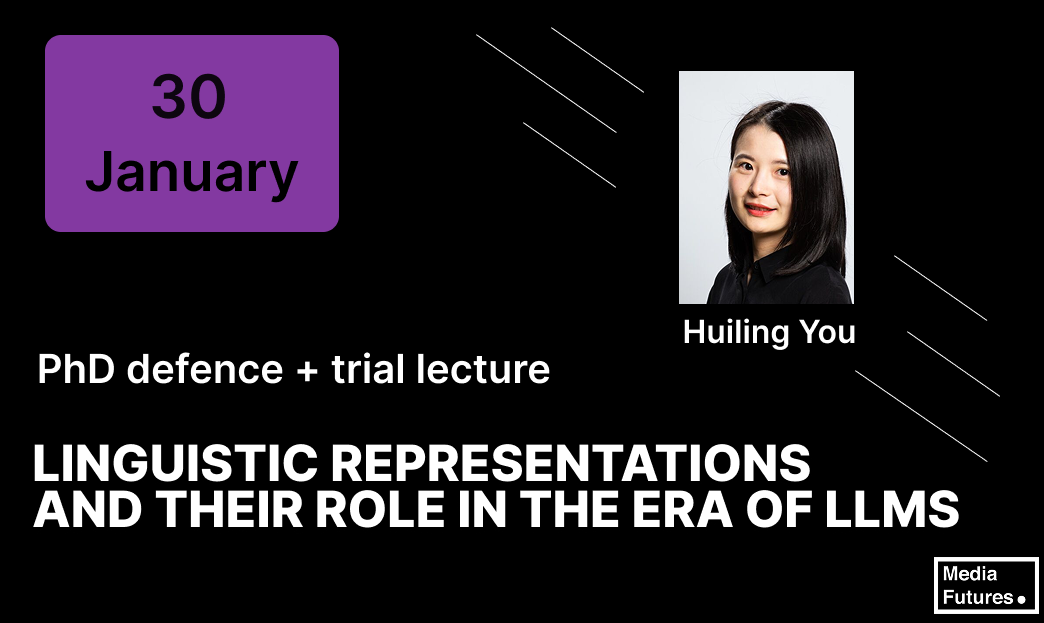 30
January

Huiling You

PhD defence + trial lecture

LINGUISTIC REPRESENTATIONS AND THEIR ROLE IN THE ERA OF LLMS

Media Futures